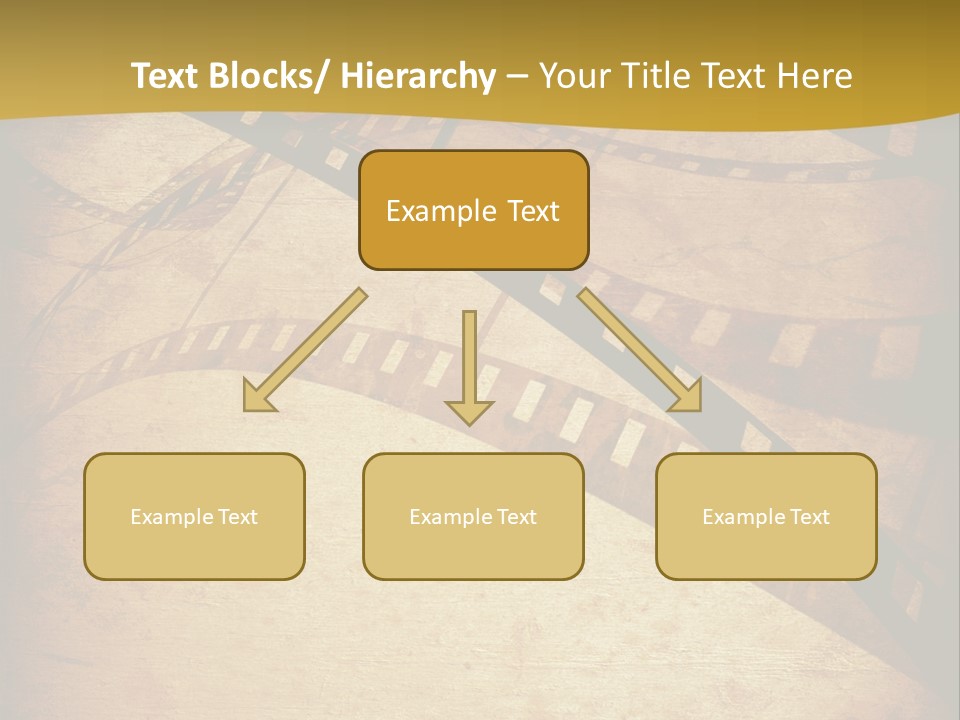 Text Blocks/ Hierarchy – Your Title Text Here

Example Text

Example Text

Example Text

Example Text